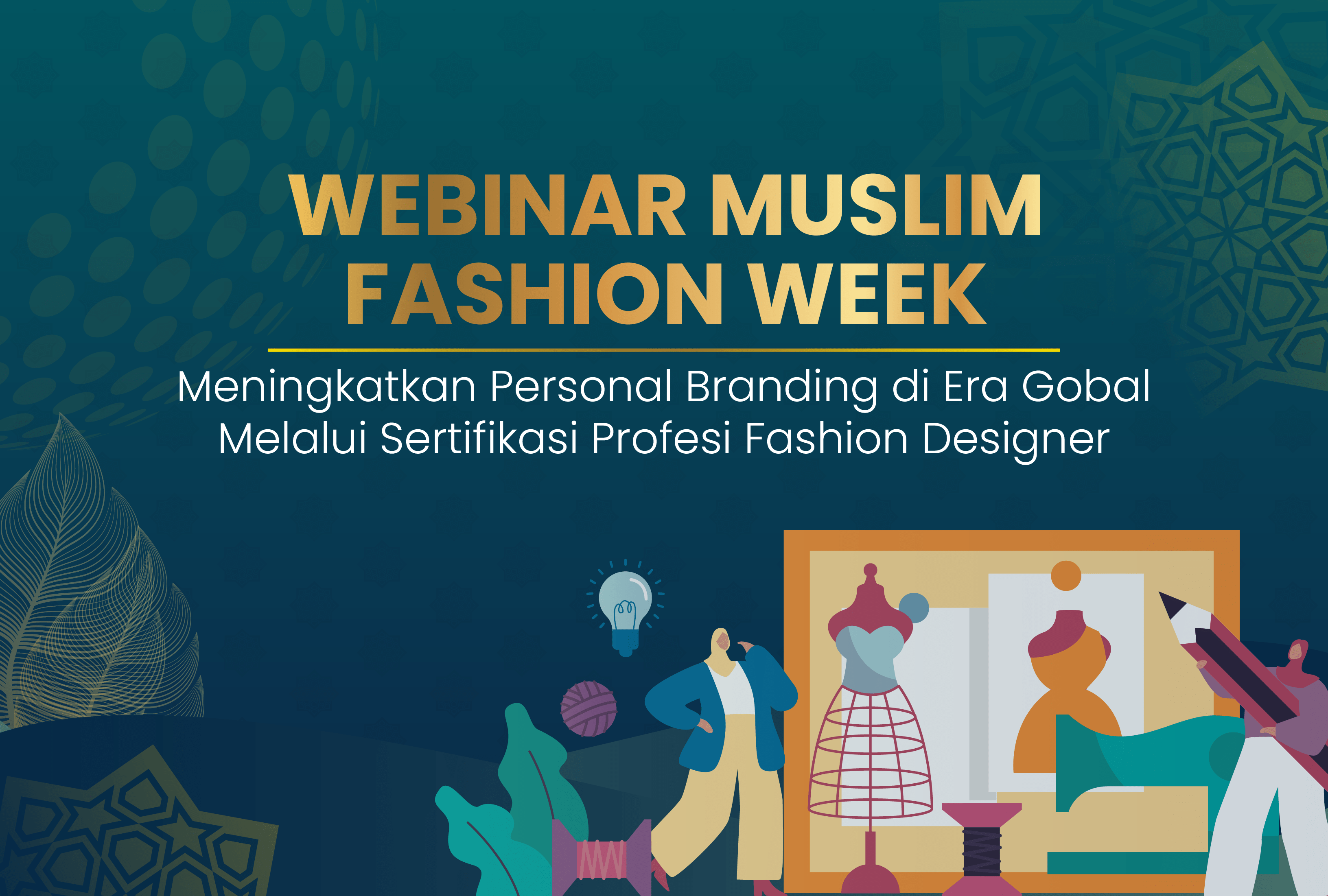 WEBINAR MUSLIM FASHION WEEK

Meningkatkan Personal Branding di Era Gobal Melalui Sertifikasi Profesi Fashion Designer